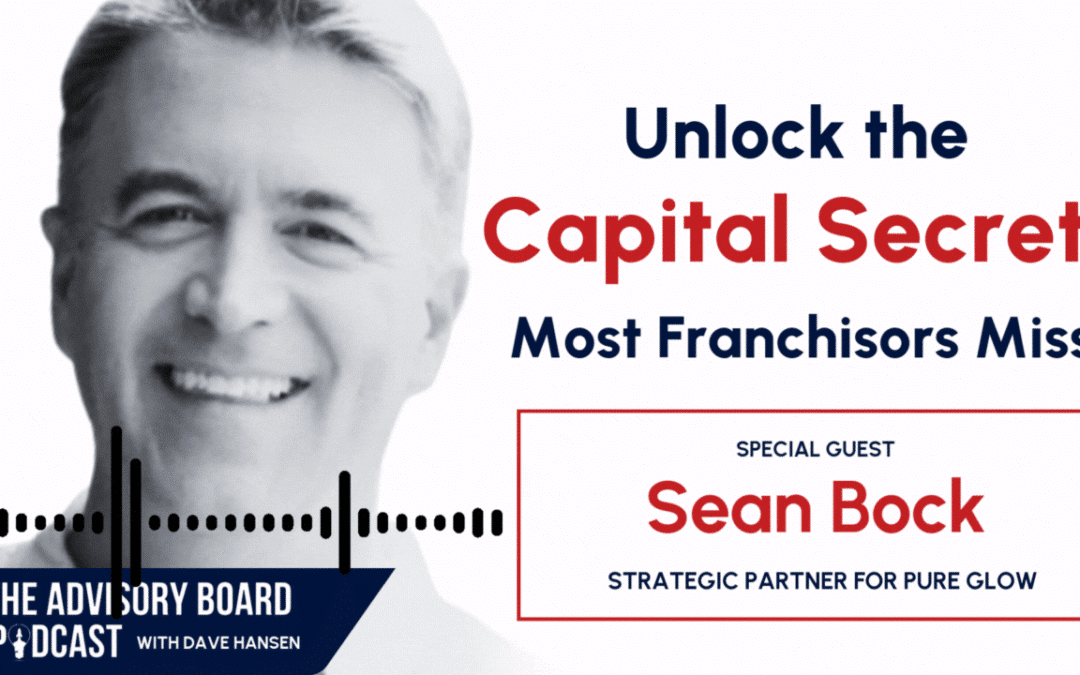 Unlock the
Capital Secret
Most Franchisors Miss

SPECIAL GUEST
Sean Bock
STRATEGIC PARTNER FOR PURE GLOW

HE ADVISORY BOARD
PODCAST WITH DAVE HANSEN